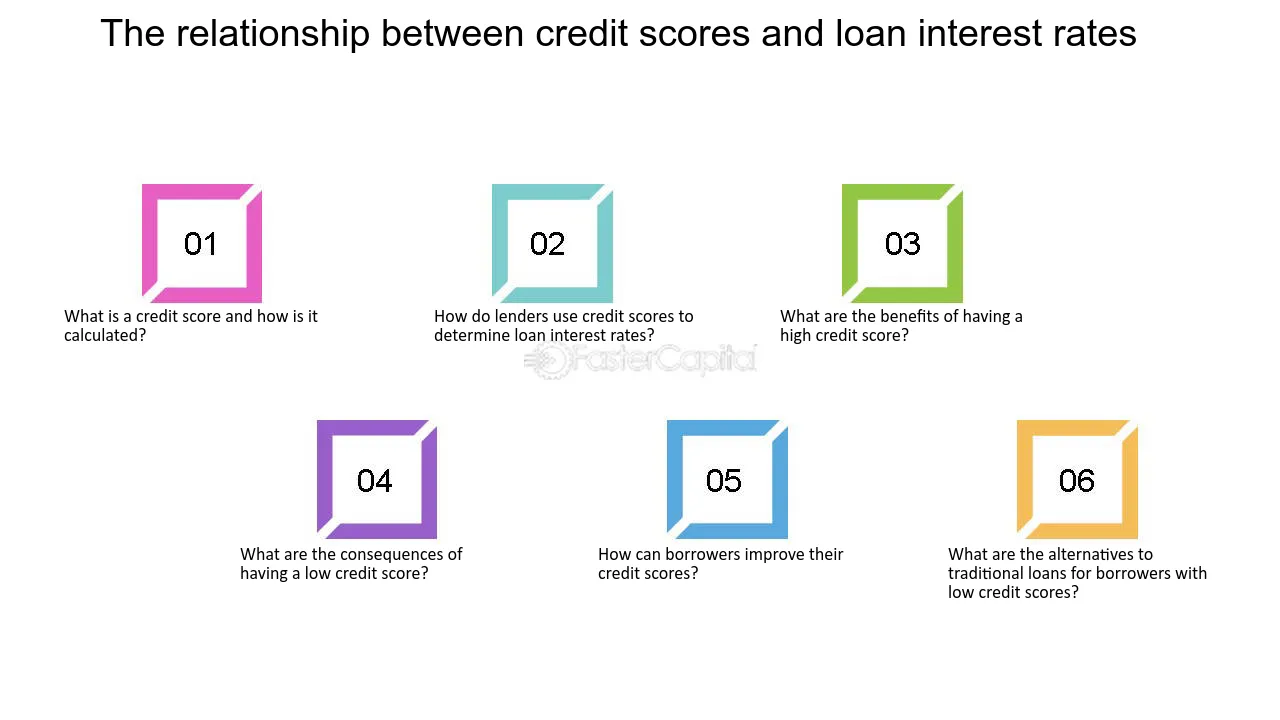 The relationship between credit scores and loan interest rates

01

What is a credit score and how is it calculated?

02

How do lenders use credit scores to determine loan interest rates?

03

What are the benefits of having a high credit score?

FasterCapital

04

What are the consequences of having a low credit score?

05

How can borrowers improve their credit scores?

06

What are the alternatives to traditional loans for borrowers with low credit scores?